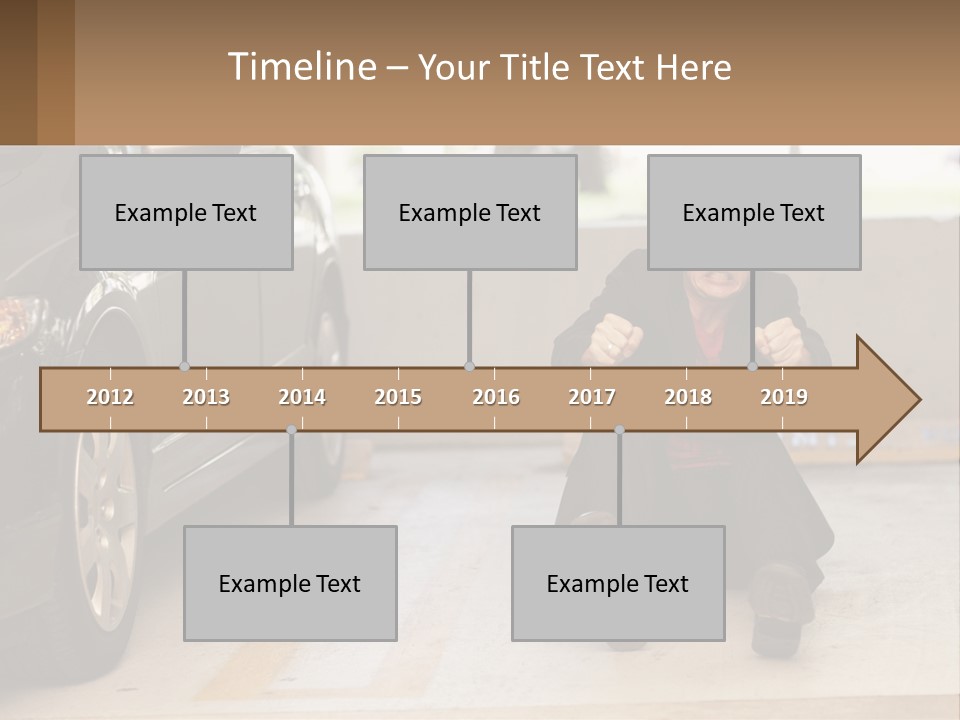 Timeline – Your Title Text Here

Example Text

Example Text

Example Text

2012 2013 2014 2015 2016 2017 2018 2019

Example Text

Example Text